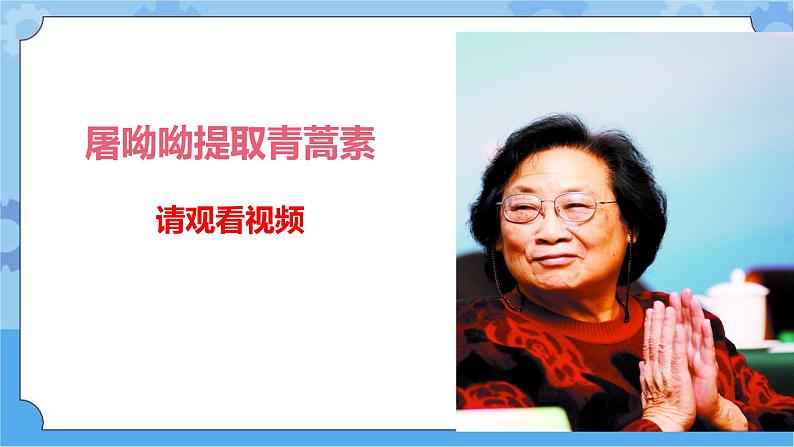 屠呦呦提取青蒿素

请观看视频